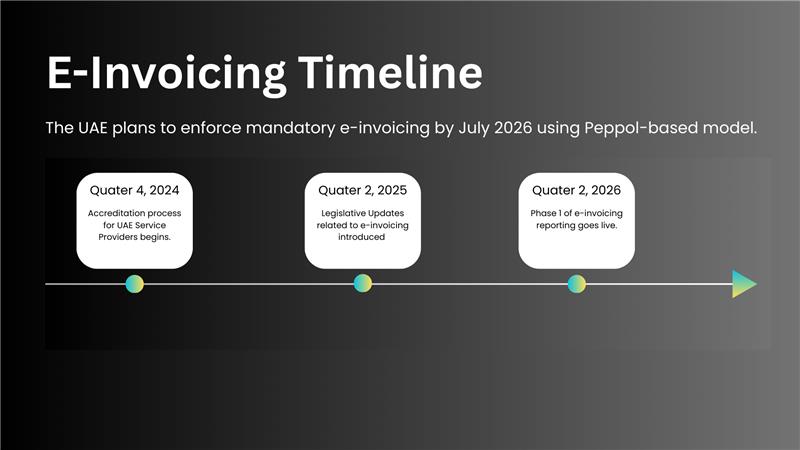 E-Invoicing Timeline

The UAE plans to enforce mandatory e-invoicing by July 2026 using Peppol-based model.

Quater 4, 2024
Accreditation process for UAE Service Providers begins.

Quater 2, 2025
Legislative Updates related to e-invoicing introduced

Quater 2, 2026
Phase 1 of e-invoicing reporting goes live.